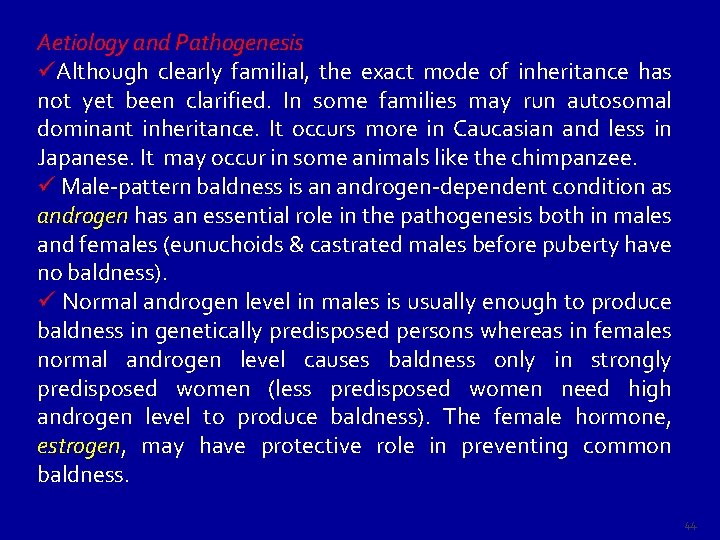 Aetiology and Pathogenesis

✓Although clearly familial, the exact mode of inheritance has not yet been clarified. In some families may run autosomal dominant inheritance. It occurs more in Caucasian and less in Japanese. It may occur in some animals like the chimpanzee.

✓ Male-pattern baldness is an androgen-dependent condition as androgen has an essential role in the pathogenesis both in males and females (eunuchoids & castrated males before puberty have no baldness).

✓ Normal androgen level in males is usually enough to produce baldness in genetically predisposed persons whereas in females normal androgen level causes baldness only in strongly predisposed women (less predisposed women need high androgen level to produce baldness). The female hormone, estrogen, may have protective role in preventing common baldness.

44